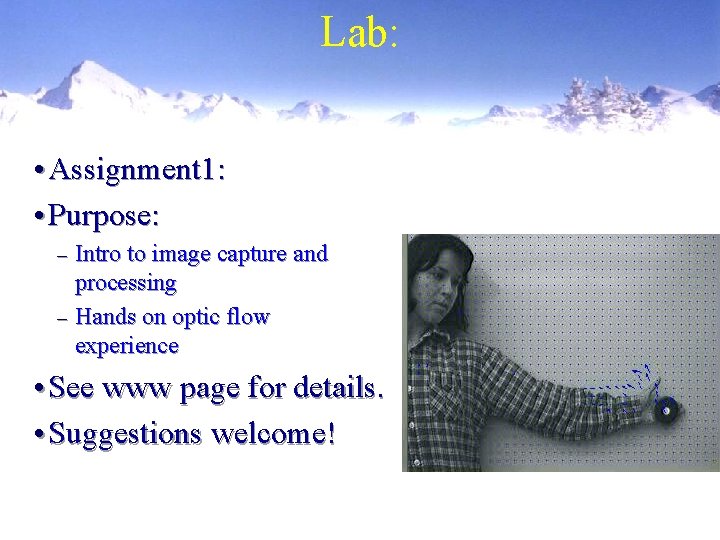 Lab:

• Assignment1:

• Purpose:

– Intro to image capture and processing

– Hands on optic flow experience

• See www page for details.

• Suggestions welcome!